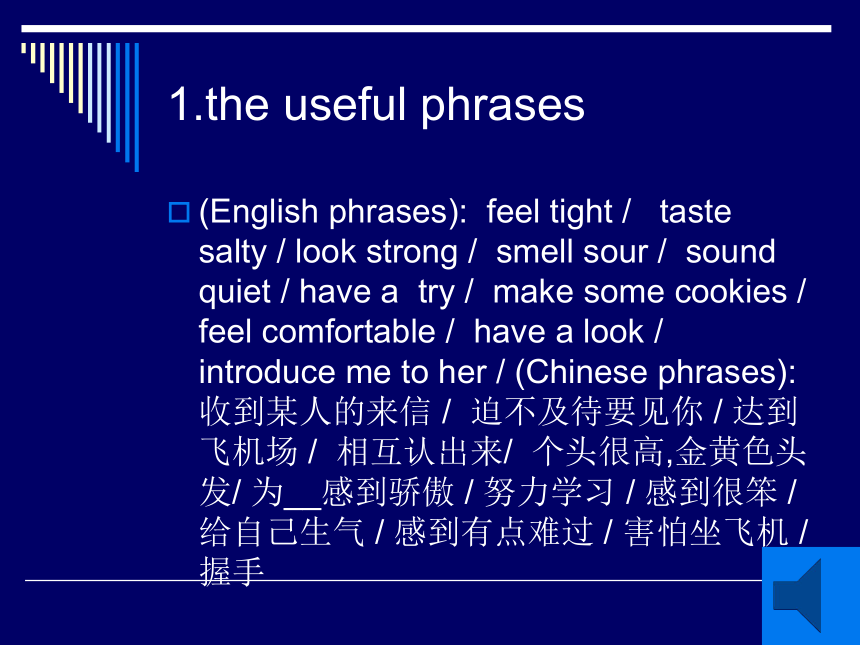 1.the useful phrases

(English phrases): feel tight / taste salty / look strong / smell sour / sound quiet / have a try / make some cookies / feel comfortable / have a look / introduce me to her / (Chinese phrases): 收到某人的来信 / 迫不及待要见你 / 达到飞机场 / 相互认出来/ 个头很高,金黄色头发/ 为__感到骄傲 / 努力学习 / 感到很笨 / 给自己生气 / 感到有点难过 / 害怕坐飞机 / 握手